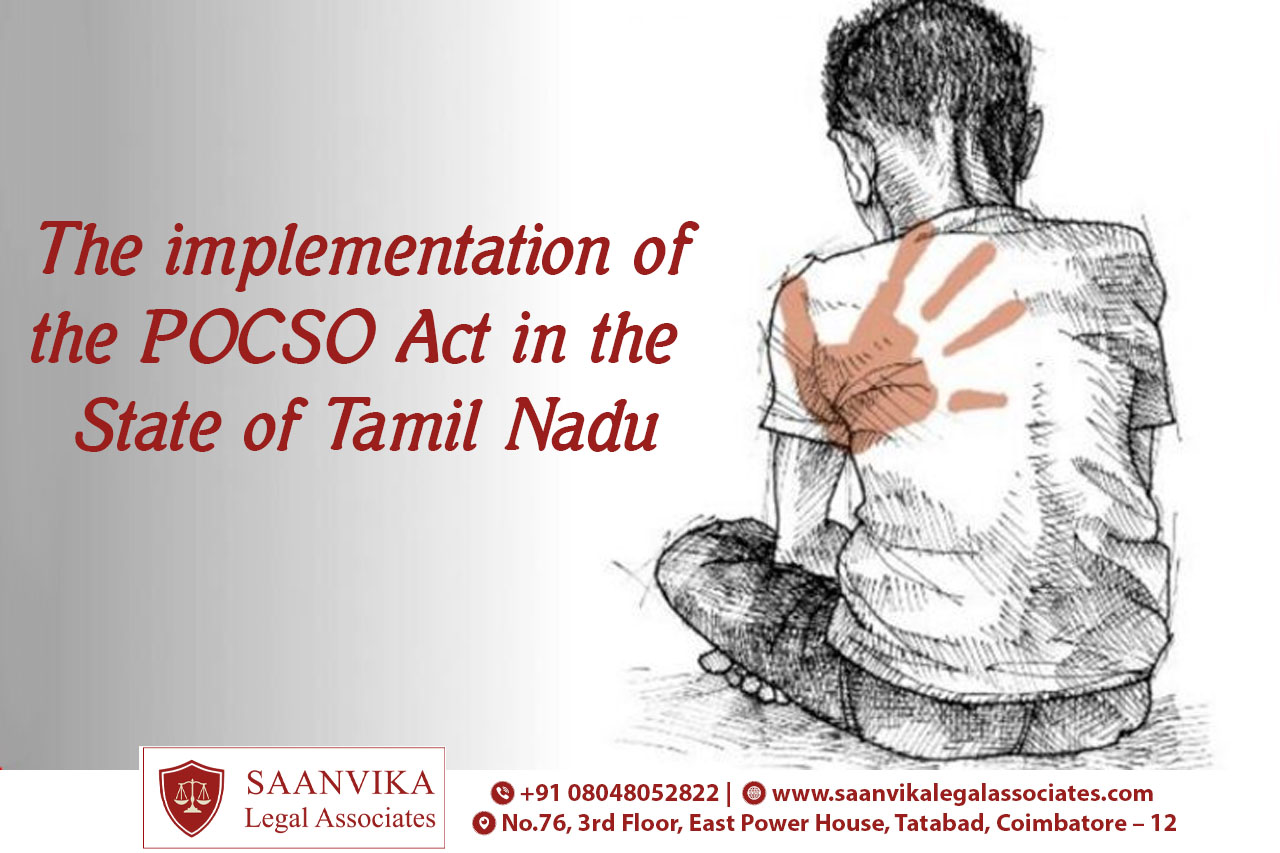 The implementation of the POCSO Act in the State of Tamil Nadu

SAANVIKA
Legal Associates

+91 08048052822 | www.saanvikalegalassociates.com
No.76, 3rd Floor, East Power House, Tatabad, Coimbatore – 12